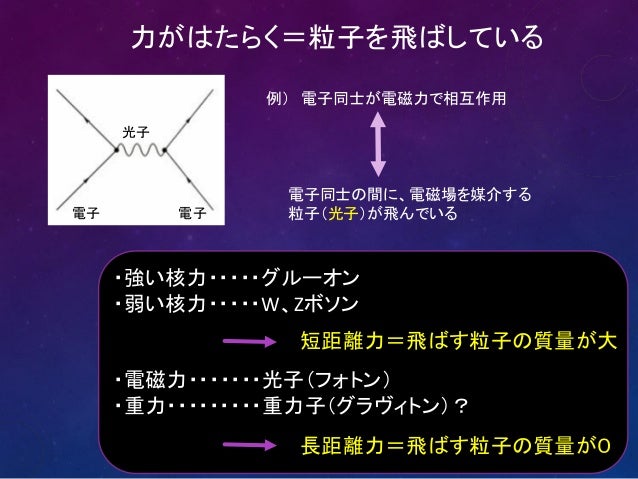 力がはたらく＝粒子を飛ばしている

光子

電子

電子

例） 電子同士が電磁力で相互作用

電子同士の間に、電磁場を媒介する粒子（光子）が飛んでいる

・強い核力・・・・・グルーオン
・弱い核力・・・・・W、Zボソン

短距離力＝飛ばす粒子の質量が大

・電磁力・・・・・・・光子（フォトン）
・重力・・・・・・・・・重力子（グラヴィトン）？

長距離力＝飛ばす粒子の質量が0